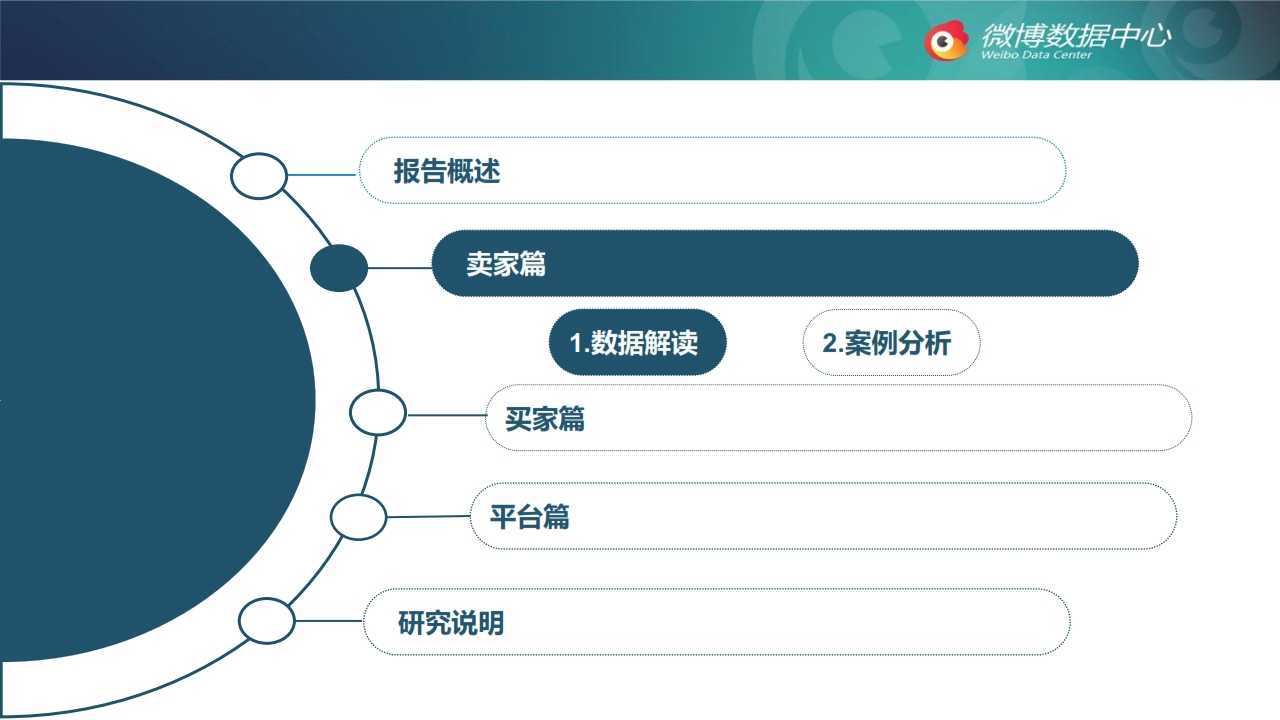 微博数据中心
Weibo Data Center

报告概述

卖家篇

1.数据解读

2.案例分析

买家篇

平台篇

研究说明